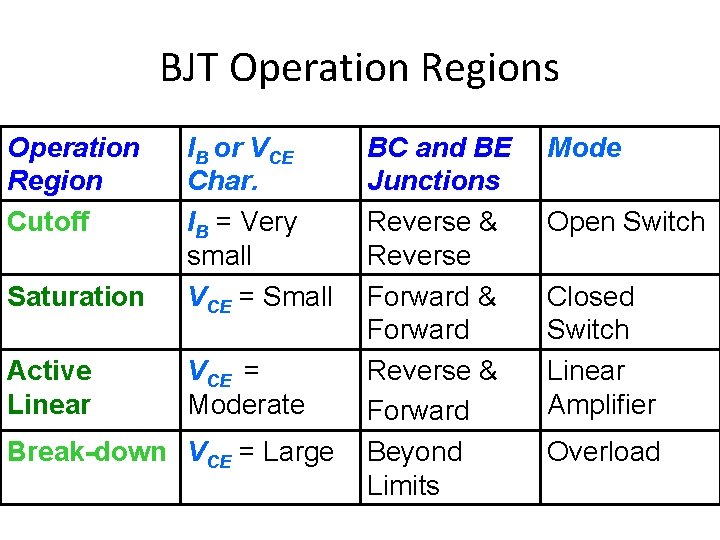 BJT Operation Regions

| Operation Region | $I_B$ or $V_{CE}$ Char. | BC and BE Junctions | Mode |
|---|---|---|---|
| Cutoff | $I_B$ = Very small | Reverse & Reverse | Open Switch |
| Saturation | $V_{CE}$ = Small | Forward & Forward | Closed Switch |
| Active Linear | $V_{CE}$ = Moderate | Reverse & Forward | Linear Amplifier |
| Break-down | $V_{CE}$ = Large | Beyond Limits | Overload |